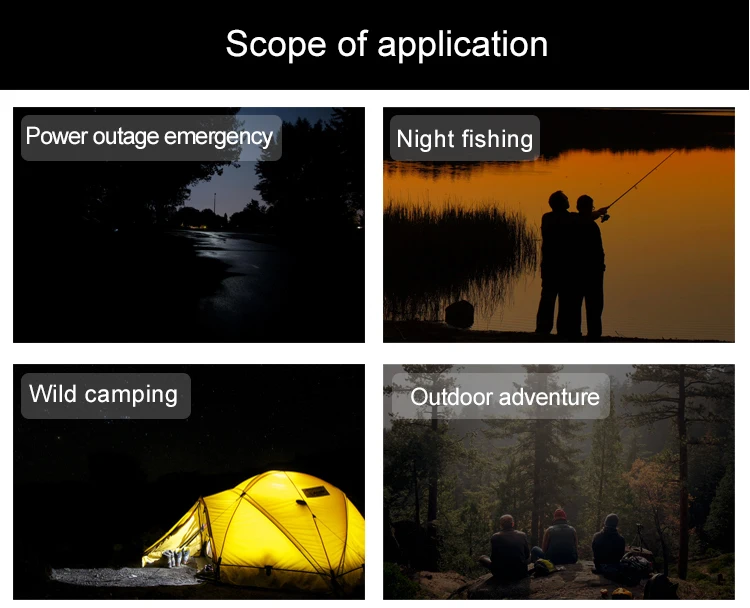 Scope of application

Power outage emergency

Night fishing

Wild camping

Outdoor adventure